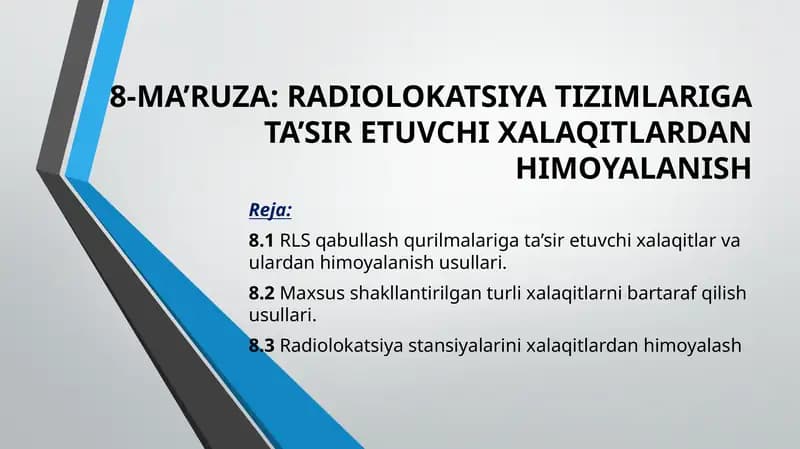 8-MA’RUZA: RADIOLOKATSIYA TIZIMLARIGA TA’SIR ETUVCHI XALAQITLARDAN HIMOYALANISH

Reja:

8.1 RLS qabullash qurilmalariga ta’sir etuvchi xalaqitlar va ulardan himoyalanish usullari.

8.2 Maxsus shakllantirilgan turli xalaqitlarni bartaraf qilish usullari.

8.3 Radiolokatsiya stansiyalarini xalaqitlardan himoyalash